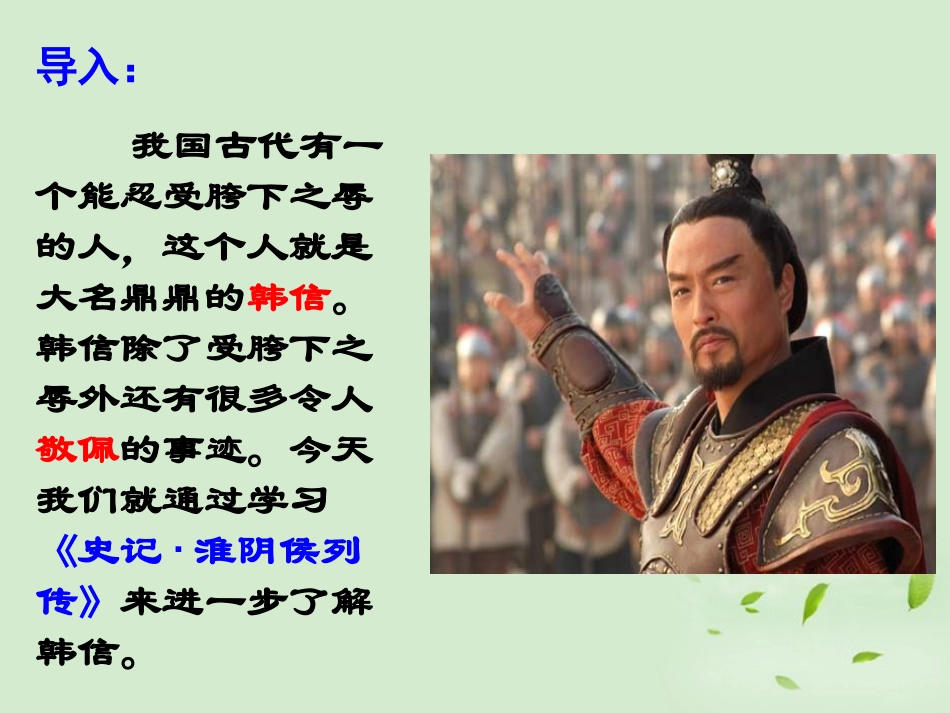 导入：

我国古代有一个能忍受胯下之辱的人，这个人就是大名鼎鼎的韩信。韩信除了受胯下之辱外还有很多令人敬佩的事迹。今天我们就通过学习《史记·淮阴侯列传》来进一步了解韩信。